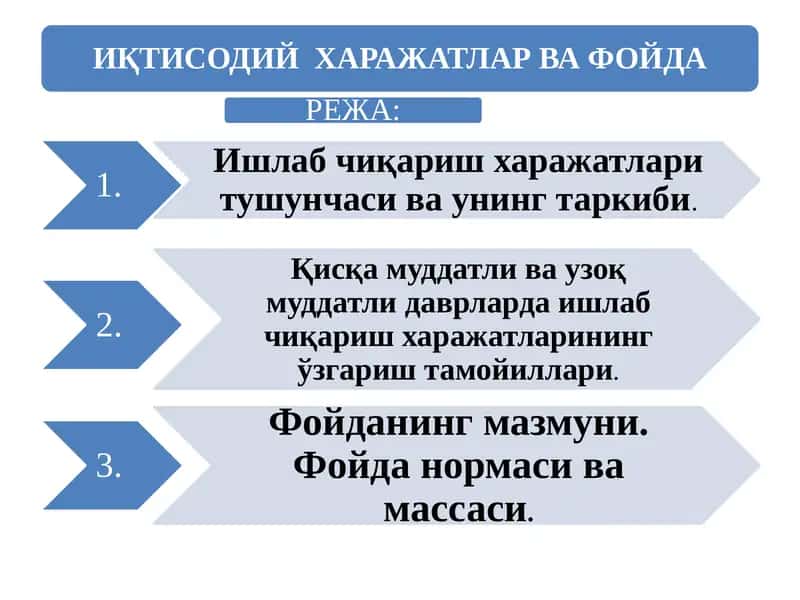 ИҚТИСОДИЙ ХАРАЖАТЛАР ВА ФОЙДА

РЕЖА:

1.

Ишлаб чиқариш харажатлари тушунчаси ва унинг таркиби.

2.

Қисқа муддатли ва узоқ муддатли даврларда ишлаб чиқариш харажатларининг ўзгариш тамойиллари.

3.

Фойданинг мазмуни. Фойда нормаси ва массаси.